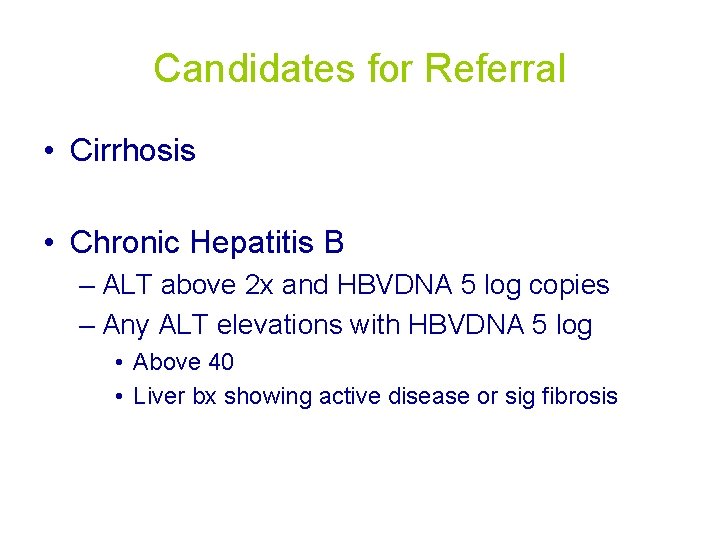 Candidates for Referral

• Cirrhosis

• Chronic Hepatitis B
– ALT above 2x and HBVDNA 5 log copies
– Any ALT elevations with HBVDNA 5 log
• Above 40
• Liver bx showing active disease or sig fibrosis